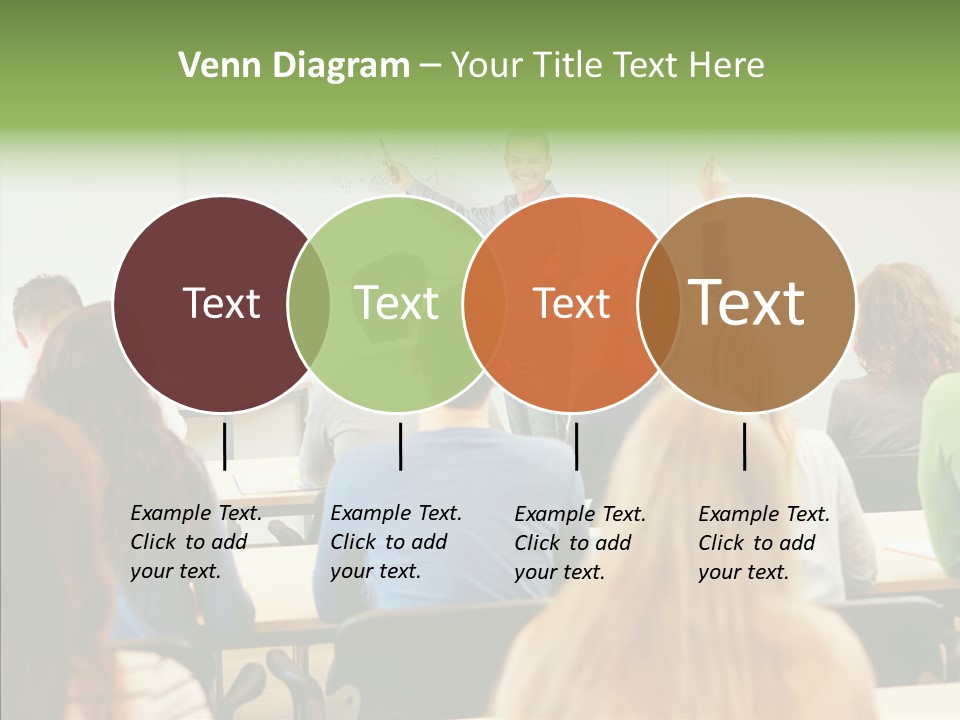 Venn Diagram – Your Title Text Here

Text

Text

Text

Text

Example Text. Click to add your text.

Example Text. Click to add your text.

Example Text. Click to add your text.

Example Text. Click to add your text.